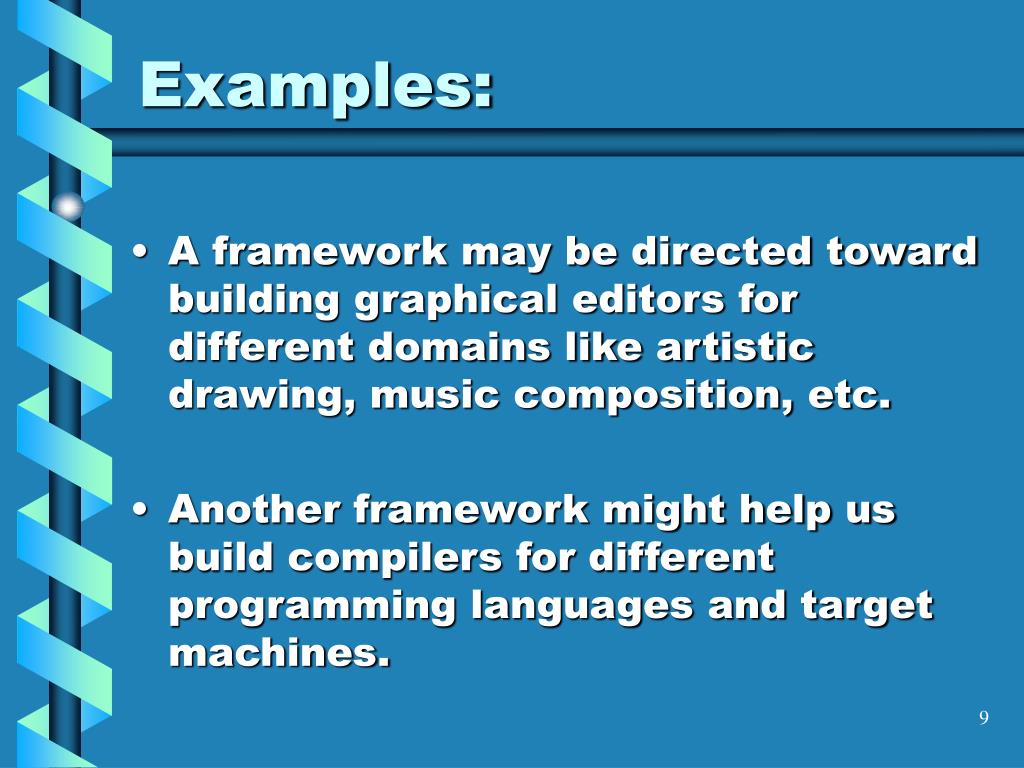 Examples:

• A framework may be directed toward building graphical editors for different domains like artistic drawing, music composition, etc.

• Another framework might help us build compilers for different programming languages and target machines.

9